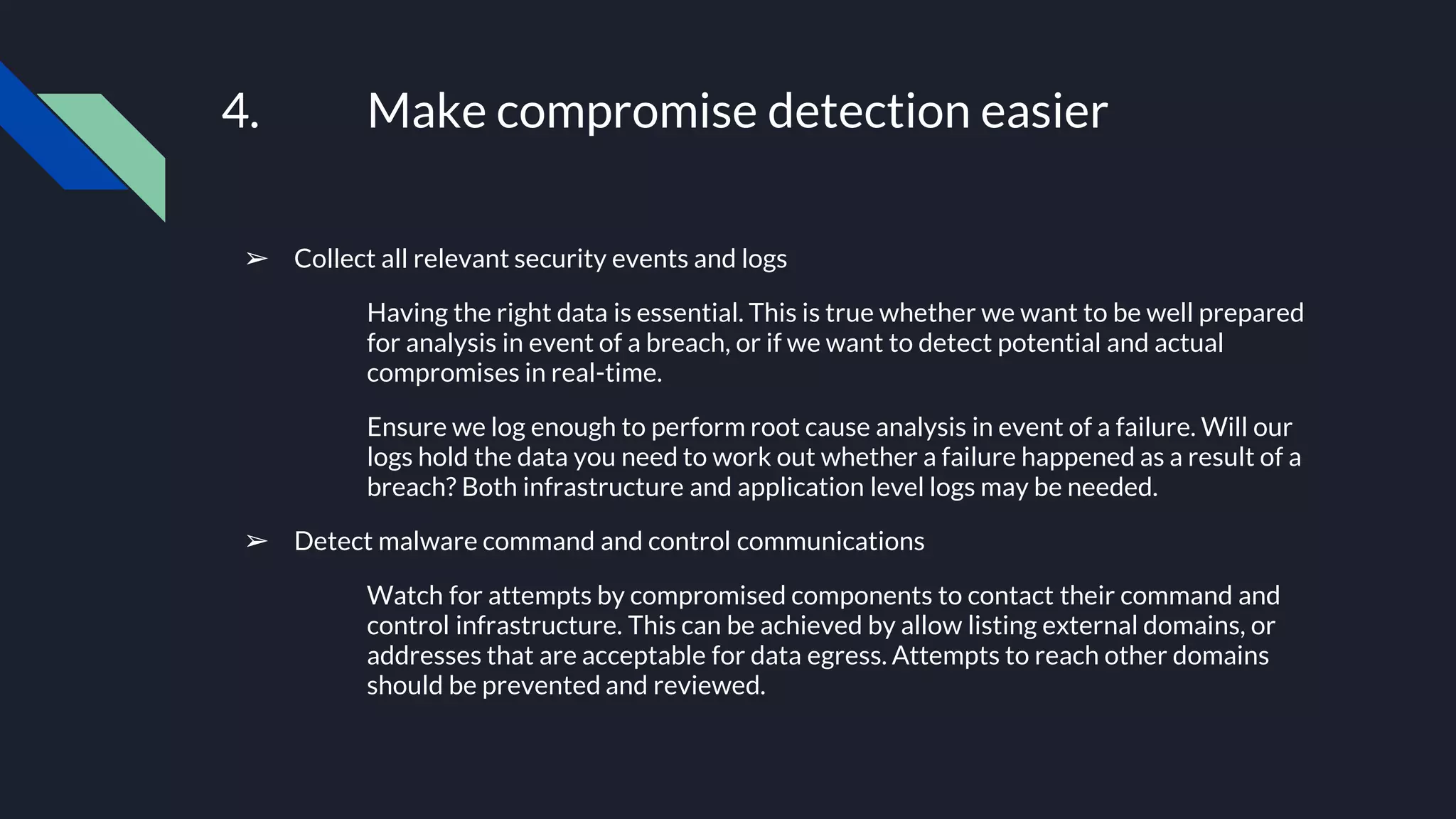 4. Make compromise detection easier

➢ Collect all relevant security events and logs

Having the right data is essential. This is true whether we want to be well prepared for analysis in event of a breach, or if we want to detect potential and actual compromises in real-time.

Ensure we log enough to perform root cause analysis in event of a failure. Will our logs hold the data you need to work out whether a failure happened as a result of a breach? Both infrastructure and application level logs may be needed.

➢ Detect malware command and control communications

Watch for attempts by compromised components to contact their command and control infrastructure. This can be achieved by allow listing external domains, or addresses that are acceptable for data egress. Attempts to reach other domains should be prevented and reviewed.